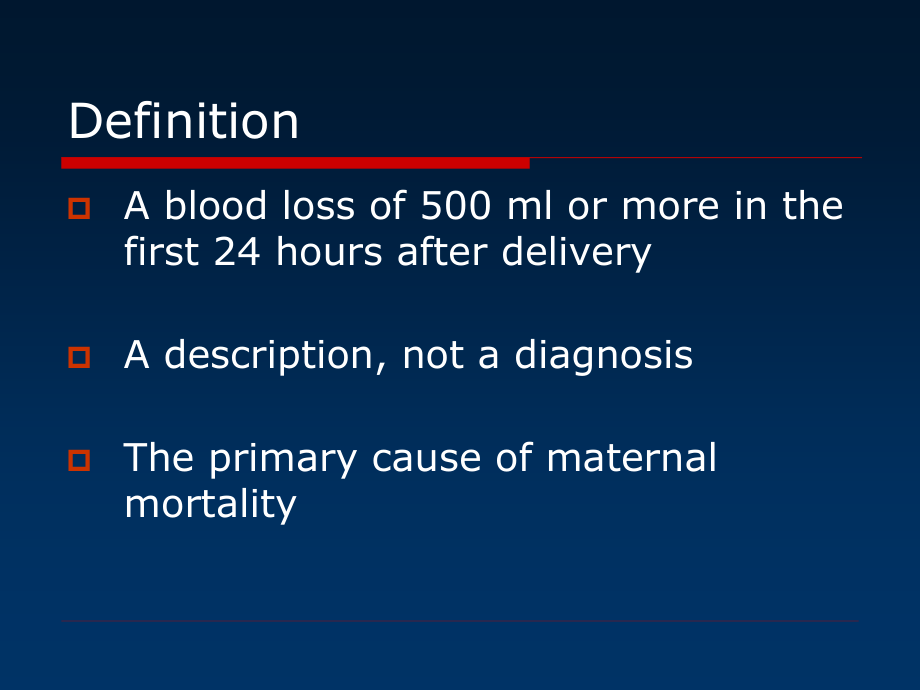 Definition

A blood loss of 500 ml or more in the first 24 hours after delivery

A description, not a diagnosis

The primary cause of maternal mortality